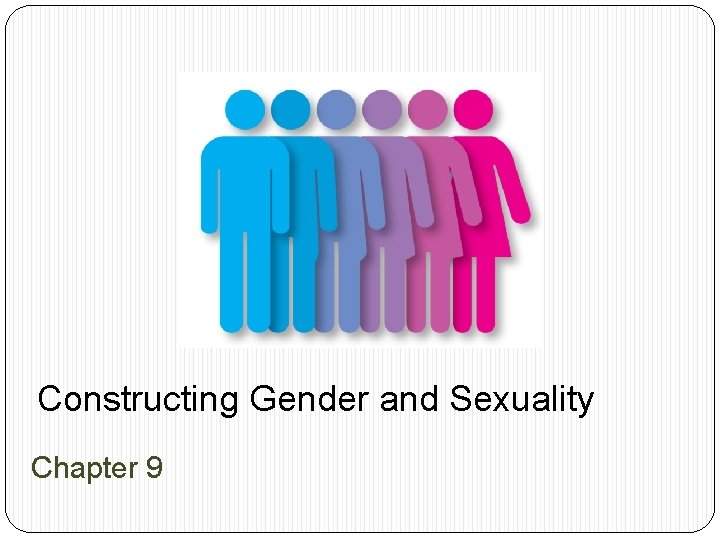 Constructing Gender and Sexuality

Chapter 9